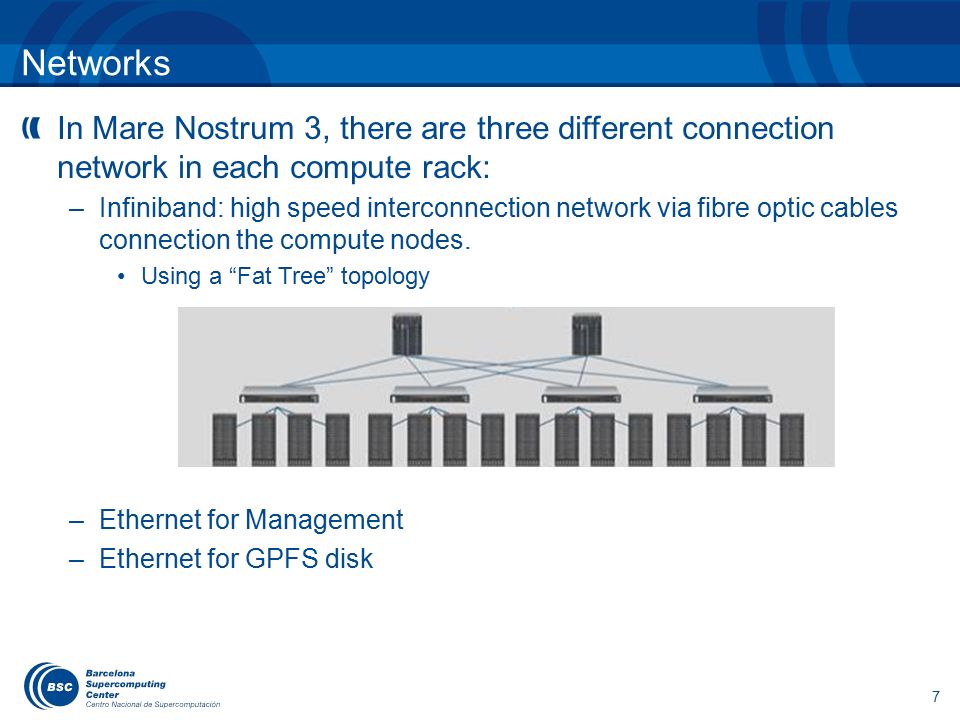 Networks

In Mare Nostrum 3, there are three different connection network in each compute rack:

– Infiniband: high speed interconnection network via fibre optic cables connection the compute nodes.

• Using a “Fat Tree” topology

– Ethernet for Management
– Ethernet for GPFS disk

BSC Barcelona Supercomputing Center
Centro Nacional de Supercomputación

7